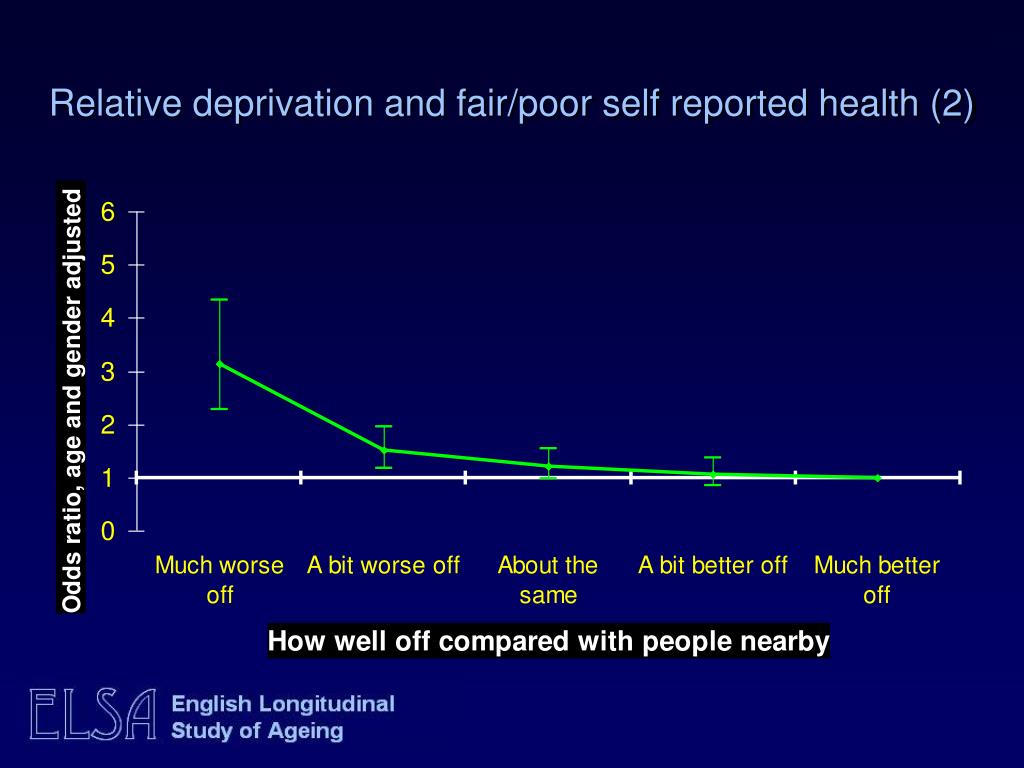 Relative deprivation and fair/poor self reported health (2)

Odds ratio, age and gender adjusted

6
5
4
3
2
1
0

Much worse off
A bit worse off
About the same
A bit better off
Much better off

How well off compared with people nearby

ELSA
English Longitudinal Study of Ageing